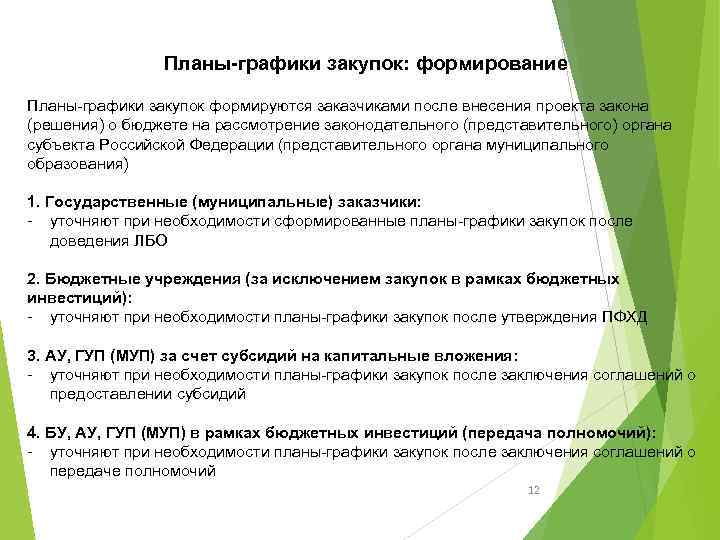 Планы-графики закупок: формирование

Планы-графики закупок формируются заказчиками после внесения проекта закона (решения) о бюджете на рассмотрение законодательного (представительного) органа субъекта Российской Федерации (представительного органа муниципального образования)

1. Государственные (муниципальные) заказчики:
- уточняют при необходимости сформированные планы-графики закупок после доведения ЛБО

2. Бюджетные учреждения (за исключением закупок в рамках бюджетных инвестиций):
- уточняют при необходимости планы-графики закупок после утверждения ПФХД

3. АУ, ГУП (МУП) за счет субсидий на капитальные вложения:
- уточняют при необходимости планы-графики закупок после заключения соглашений о предоставлении субсидий

4. БУ, АУ, ГУП (МУП) в рамках бюджетных инвестиций (передача полномочий):
- уточняют при необходимости планы-графики закупок после заключения соглашений о передаче полномочий

12